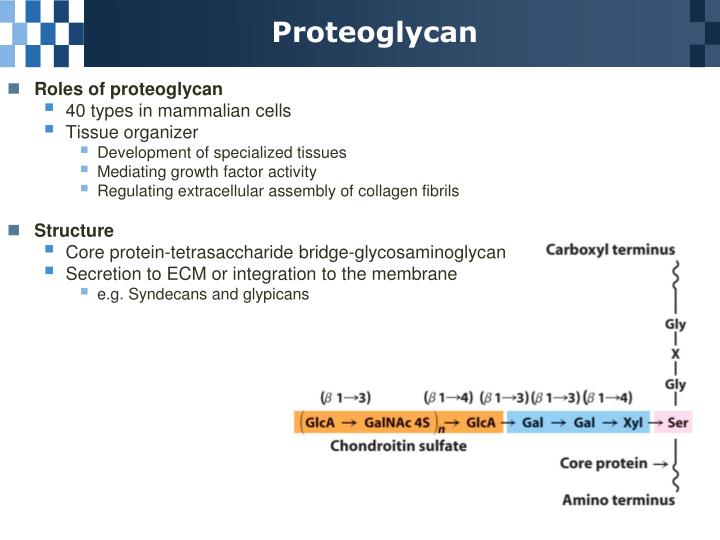 Proteoglycan

Roles of proteoglycan
40 types in mammalian cells
Tissue organizer
Development of specialized tissues
Mediating growth factor activity
Regulating extracellular assembly of collagen fibrils

Structure
Core protein-tetrasaccharide bridge-glycosaminoglycan
Secretion to ECM or integration to the membrane
e.g. Syndecans and glypicans

Carboxyl terminus

Gly
X
Gly

($\beta$ 1→3) ($\beta$ 1→4) ($\beta$ 1→3) ($\beta$ 1→3) ($\beta$ 1→4)

(GlcA → GalNAc 4S)$_n$ → GlcA → Gal → Gal → Xyl → Ser

Chondroitin sulfate

Core protein →

Amino terminus